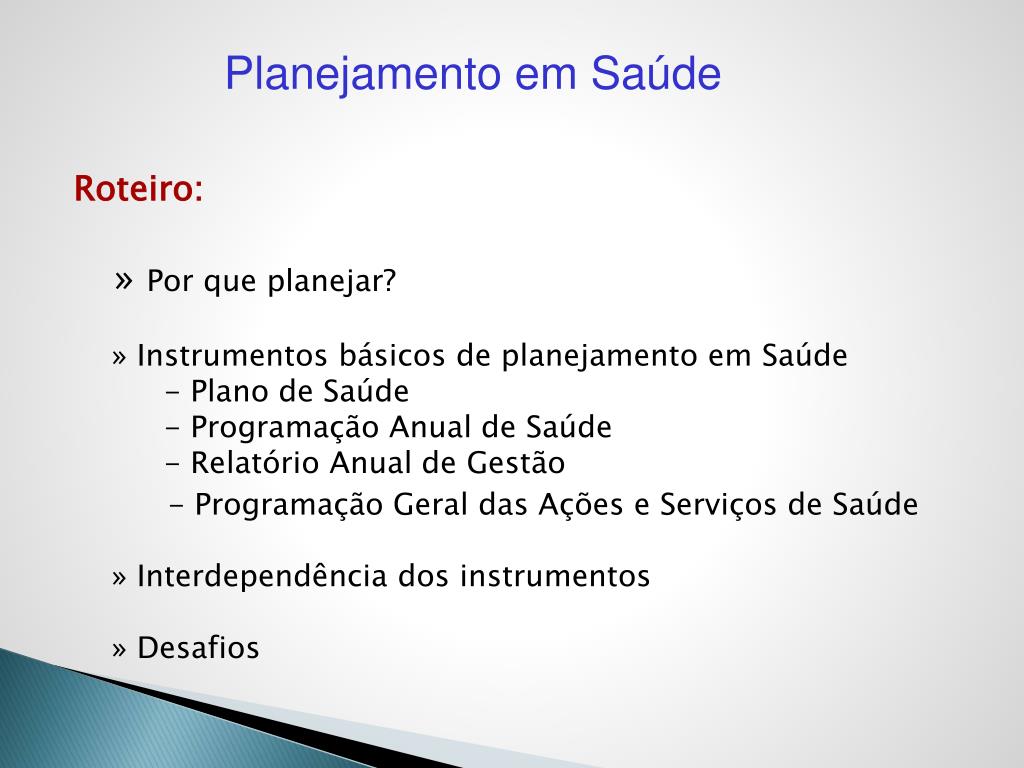 Planejamento em Saúde

Roteiro:

» Por que planejar?

» Instrumentos básicos de planejamento em Saúde
- Plano de Saúde
- Programação Anual de Saúde
- Relatório Anual de Gestão
- Programação Geral das Ações e Serviços de Saúde

» Interdependência dos instrumentos

» Desafios